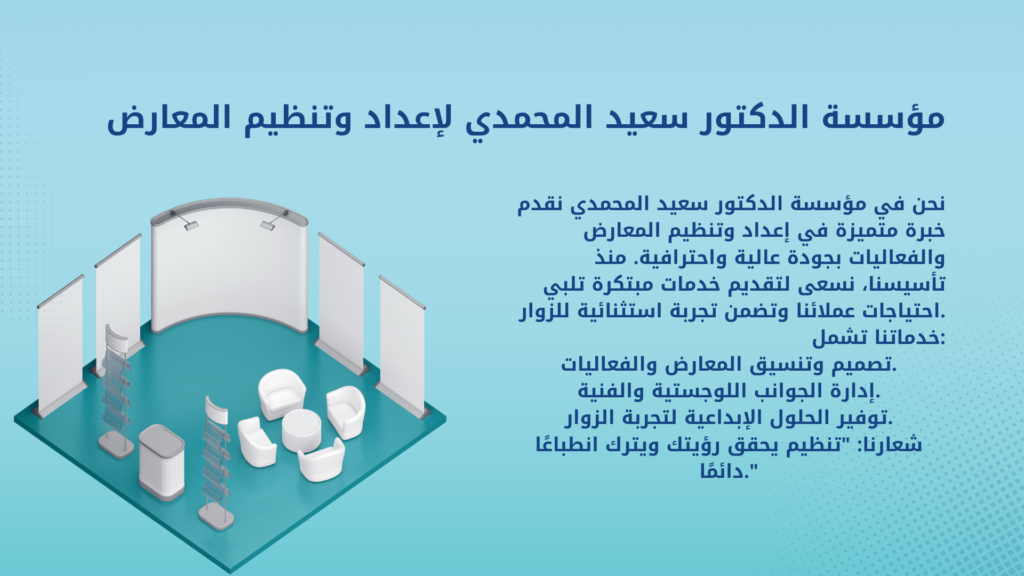 مؤسسة الدكتور سعيد المحمدي لإعداد وتنظيم المعارض

نحن في مؤسسة الدكتور سعيد المحمدي نقدم خبرة متميزة في إعداد وتنظيم المعارض والفعاليات بجودة عالية واحترافية. منذ تأسيسنا، نسعى لتقديم خدمات مبتكرة تلبي احتياجات عملائنا وتضمن تجربة استثنائية للزوار.
خدماتنا تشمل:
تصميم وتنسيق المعارض والفعاليات.
إدارة الجوانب اللوجستية والفنية.
توفير الحلول الإبداعية لتجربة الزوار.
شعارنا: "تنظيم يحقق رؤيتك ويترك انطباعًا دائمًا."